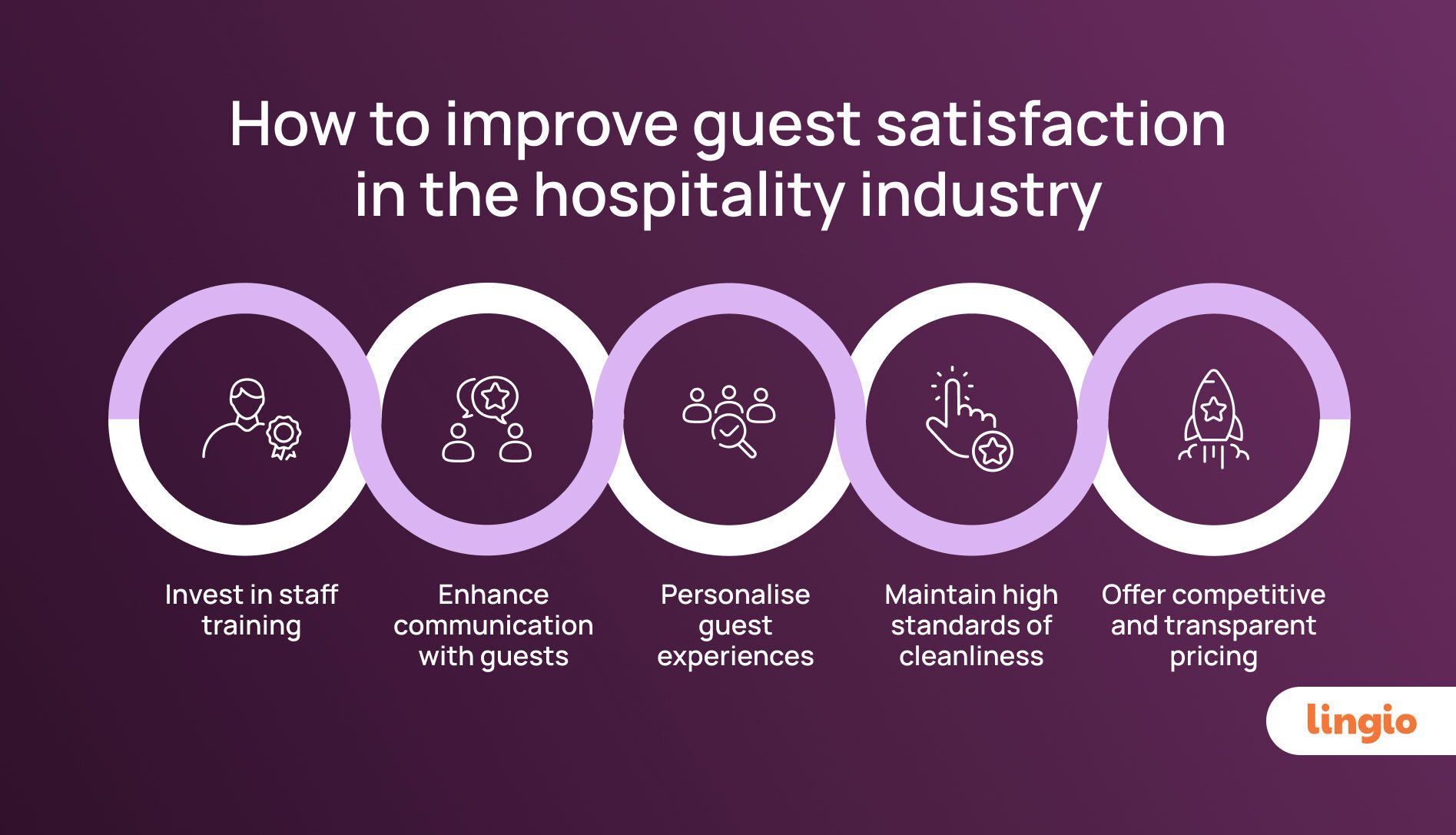 How to improve guest satisfaction in the hospitality industry

Invest in staff training

Enhance communication with guests

Personalise guest experiences

Maintain high standards of cleanliness

Offer competitive and transparent pricing

lingio